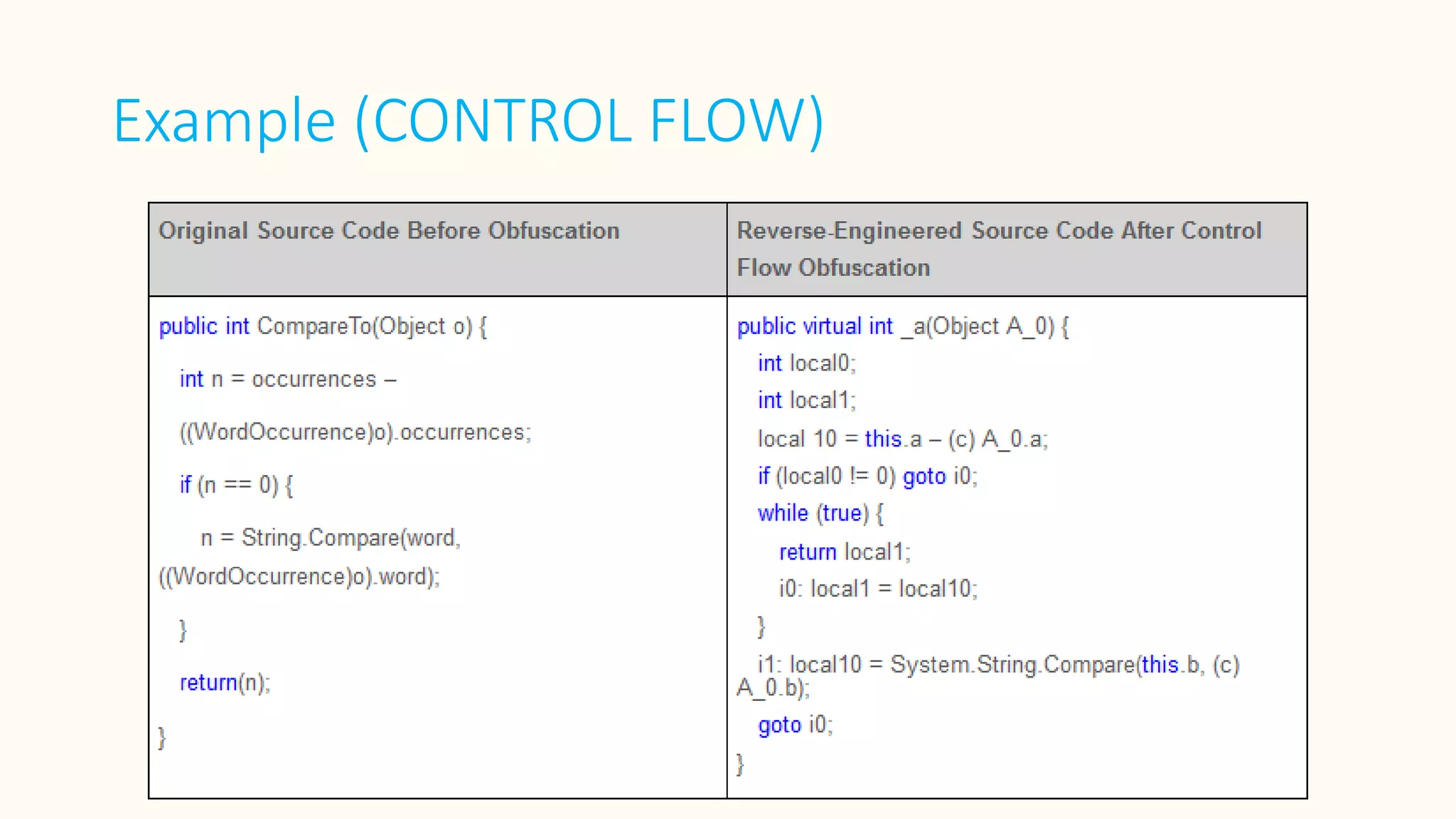 Example (CONTROL FLOW)

| Original Source Code Before Obfuscation | Reverse-Engineered Source Code After Control Flow Obfuscation |
|---|---|
| public int CompareTo(Object o) {<br>int n = occurrences –<br>((WordOccurrence)o).occurrences;<br>if (n == 0) {<br>n = String.Compare(word, ((WordOccurrence)o).word);<br>}<br>return(n);<br>} | public virtual int _a(Object A_0) {<br>int local0;<br>int local1;<br>local 10 = this.a – (c) A_0.a;<br>if (local0 != 0) goto i0;<br>while (true) {<br>return local1;<br>i0: local1 = local10;<br>}<br>i1: local10 = System.String.Compare(this.b, (c) A_0.b);<br>goto i0;<br>} |